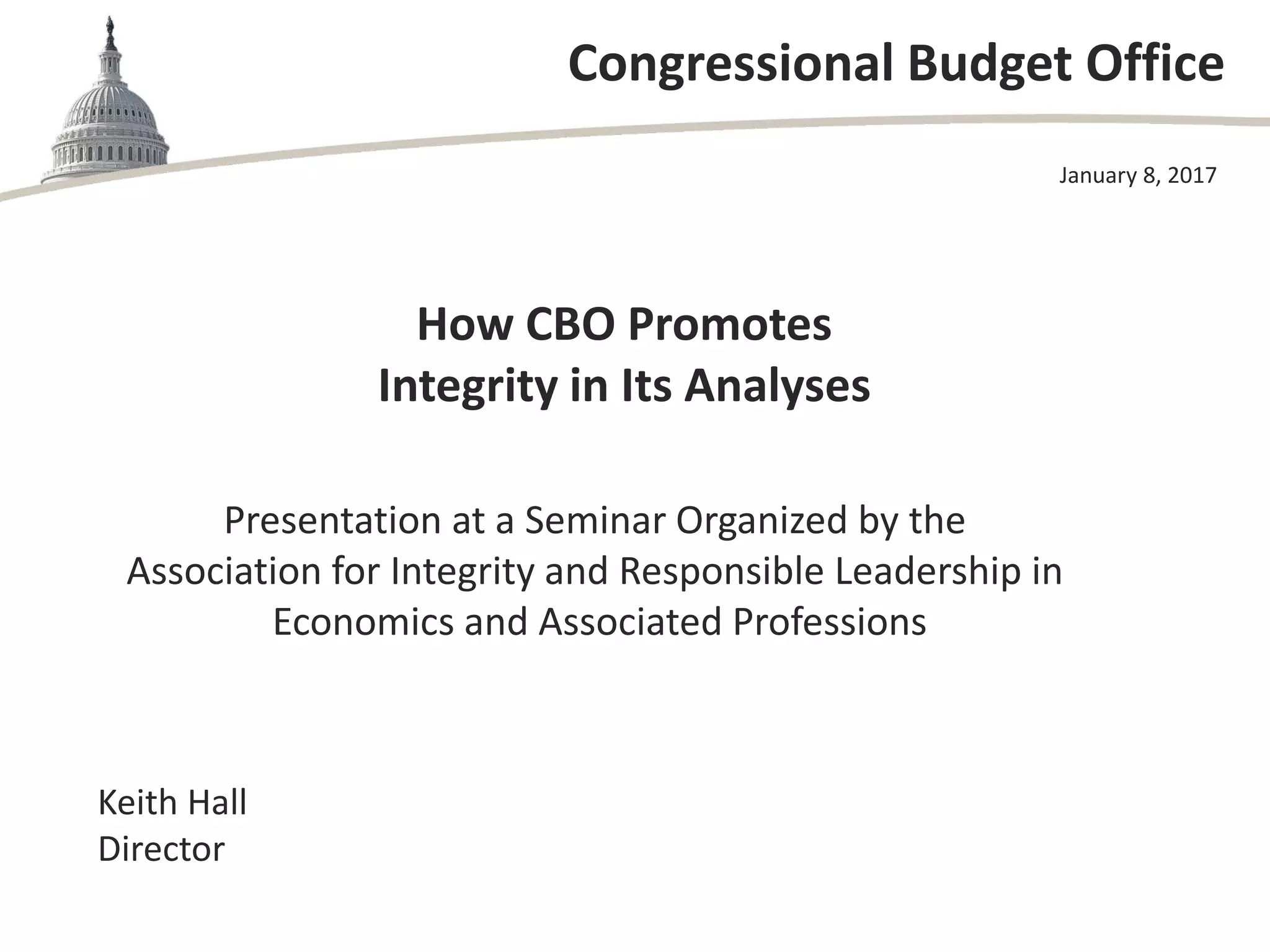 Congressional Budget Office

January 8, 2017

How CBO Promotes
Integrity in Its Analyses

Presentation at a Seminar Organized by the Association for Integrity and Responsible Leadership in Economics and Associated Professions

Keith Hall
Director